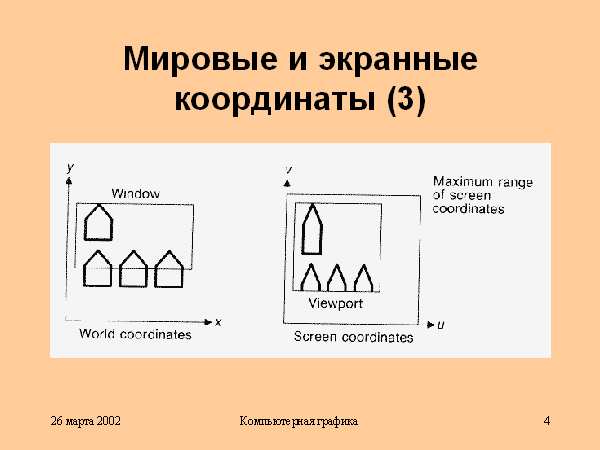 Мировые и экранные координаты (3)

y

Window

x

World coordinates

v

Maximum range of screen coordinates

Viewport

u

Screen coordinates

26 марта 2002

Компьютерная графика

4